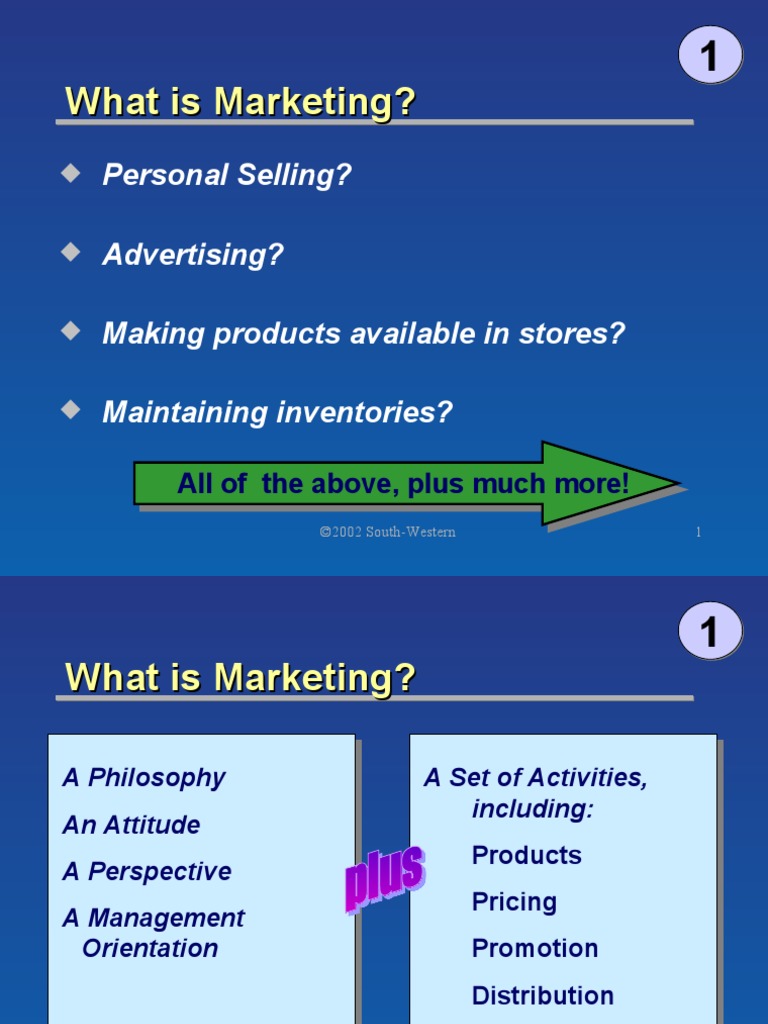 1

What is Marketing?

Personal Selling?

Advertising?

Making products available in stores?

Maintaining inventories?

All of the above, plus much more!

©2002 South-Western 1

1

What is Marketing?

A Philosophy

An Attitude

A Perspective

A Management Orientation

plus

A Set of Activities, including:

Products

Pricing

Promotion

Distribution